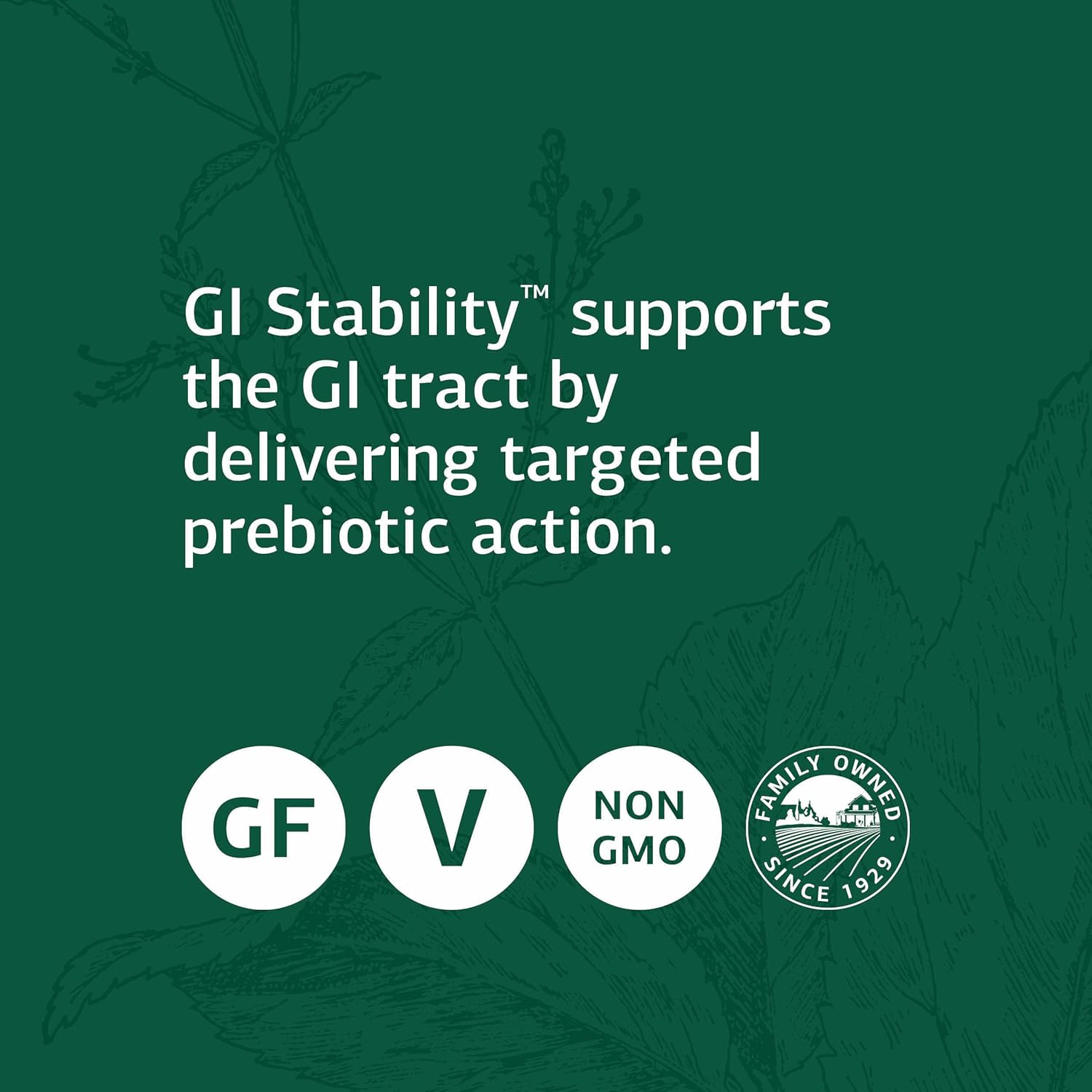 GI Stability™ supports the GI tract by delivering targeted prebiotic action.

GF

V

NON GMO

FAMILY OWNED · SINCE 1929 ·